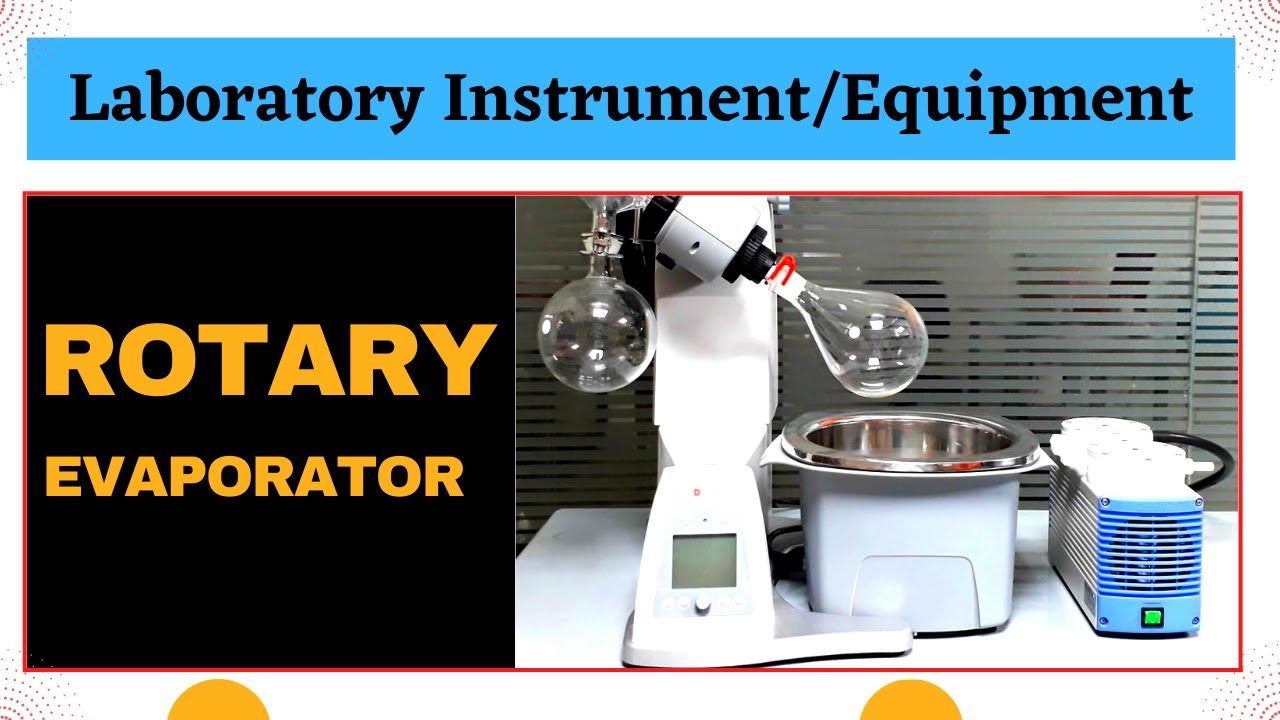 Laboratory Instrument/Equipment

ROTARY
EVAPORATOR